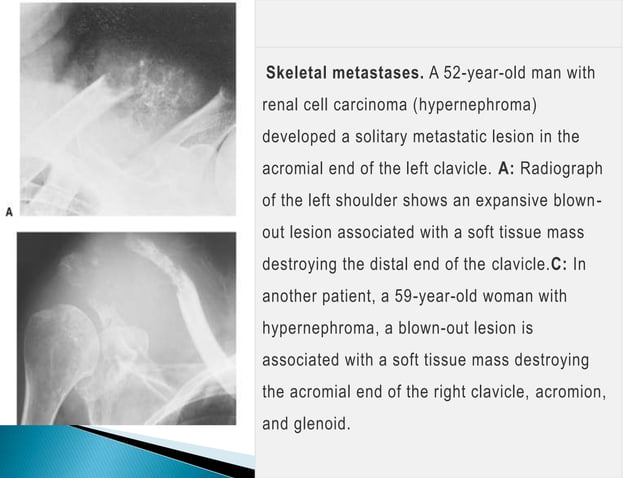 A

Skeletal metastases. A 52-year-old man with renal cell carcinoma (hypernephroma) developed a solitary metastatic lesion in the acromial end of the left clavicle. A: Radiograph of the left shoulder shows an expansive blown-out lesion associated with a soft tissue mass destroying the distal end of the clavicle.C: In another patient, a 59-year-old woman with hypernephroma, a blown-out lesion is associated with a soft tissue mass destroying the acromial end of the right clavicle, acromion, and glenoid.